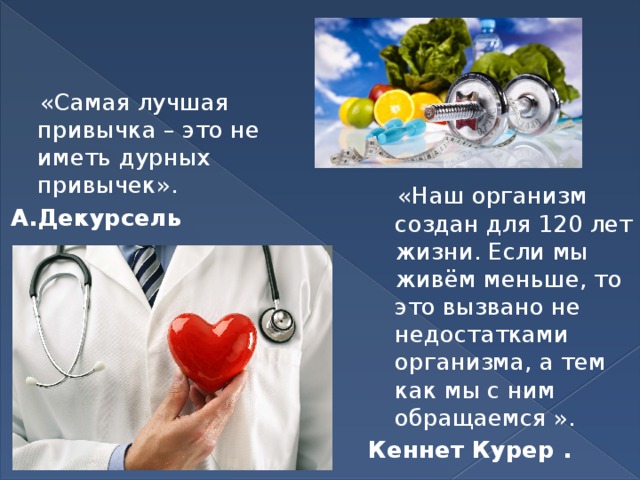 «Самая лучшая привычка – это не иметь дурных привычек».
А.Декурсель

«Наш организм создан для 120 лет жизни. Если мы живём меньше, то это вызвано не недостатками организма, а тем как мы с ним обращаемся ».
Кеннет Курер .